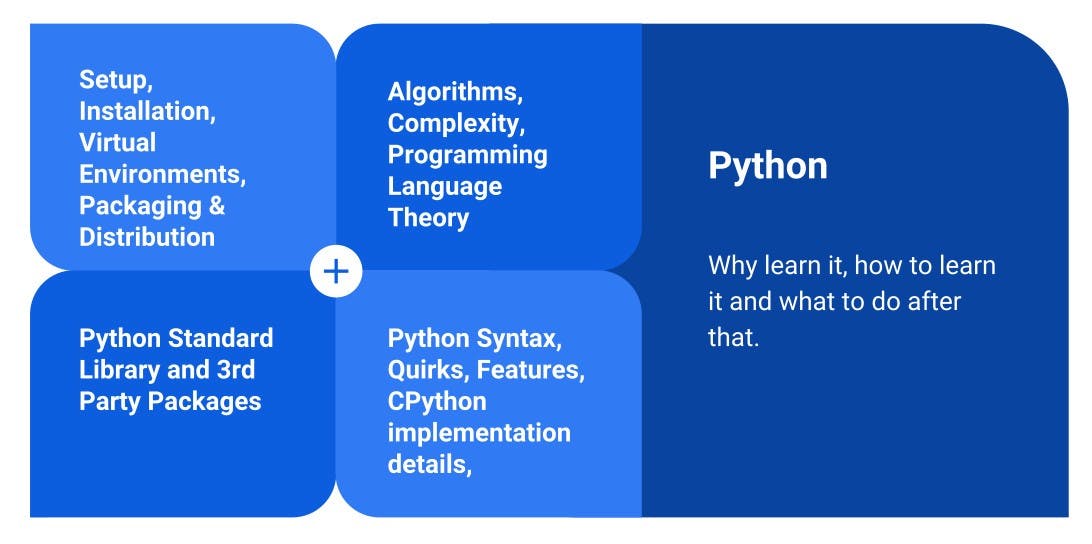 Setup, Installation, Virtual Environments, Packaging & Distribution

Algorithms, Complexity, Programming Language Theory

+

Python Standard Library and 3rd Party Packages

Python Syntax, Quirks, Features, CPython implementation details,

Python

Why learn it, how to learn it and what to do after that.